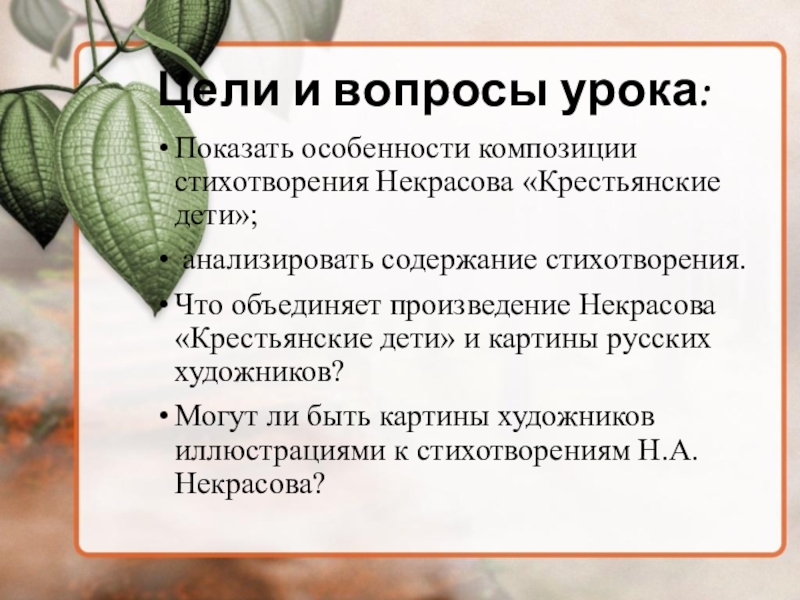 Цели и вопросы урока:

• Показать особенности композиции стихотворения Некрасова «Крестьянские дети»;

• анализировать содержание стихотворения.

• Что объединяет произведение Некрасова «Крестьянские дети» и картины русских художников?

• Могут ли быть картины художников иллюстрациями к стихотворениям Н.А. Некрасова?